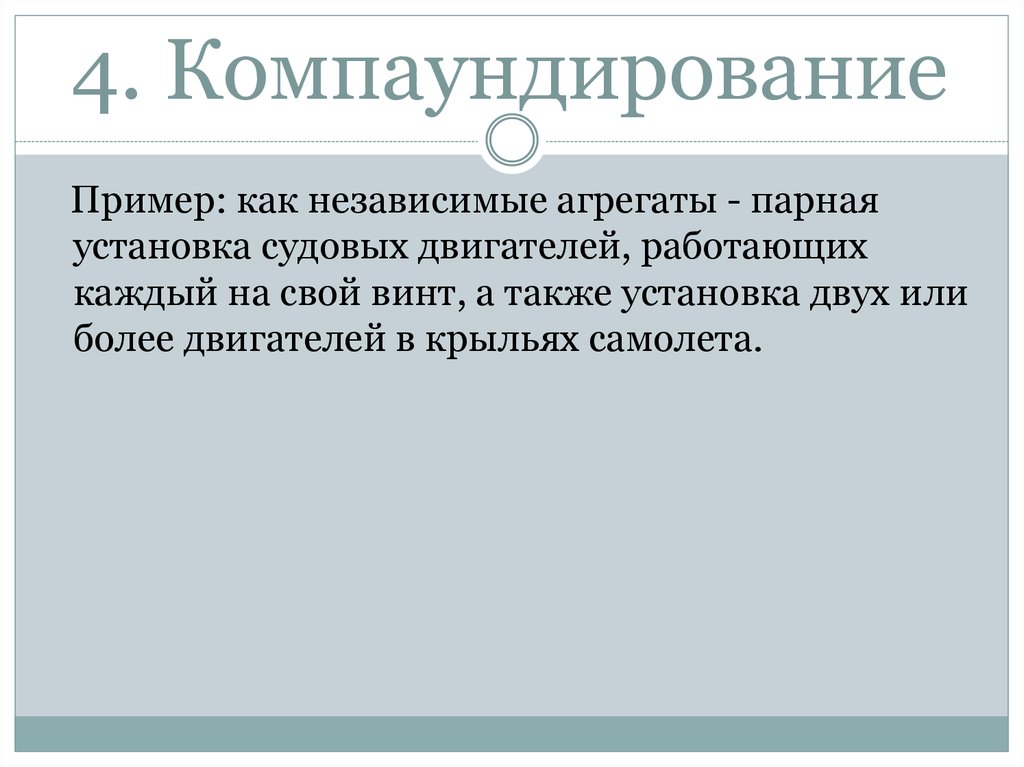 4. Компаундирование

Пример: как независимые агрегаты - парная установка судовых двигателей, работающих каждый на свой винт, а также установка двух или более двигателей в крыльях самолета.